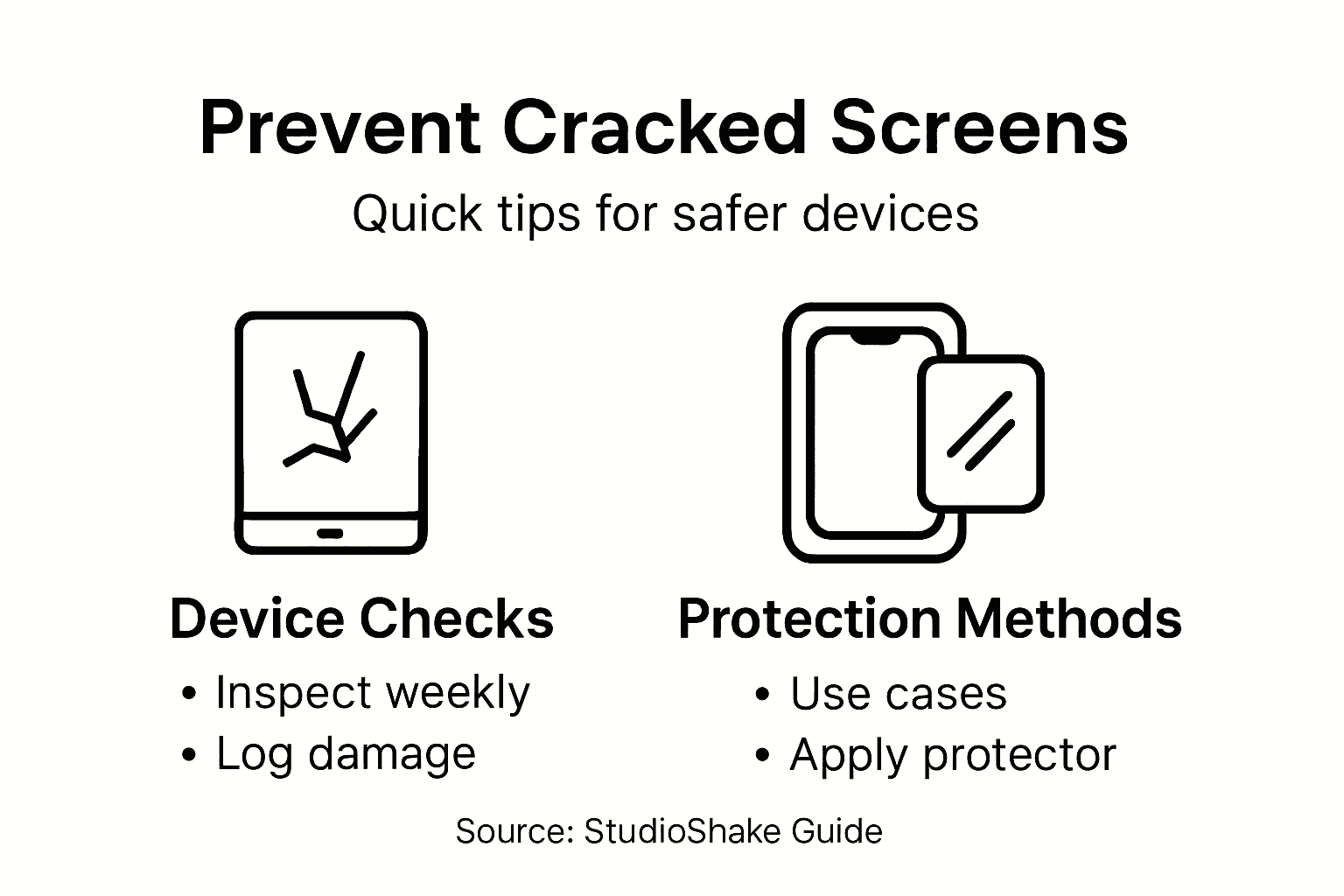 Prevent Cracked Screens
Quick tips for safer devices

Device Checks
• Inspect weekly
• Log damage

Protection Methods
• Use cases
• Apply protector

Source: StudioShake Guide